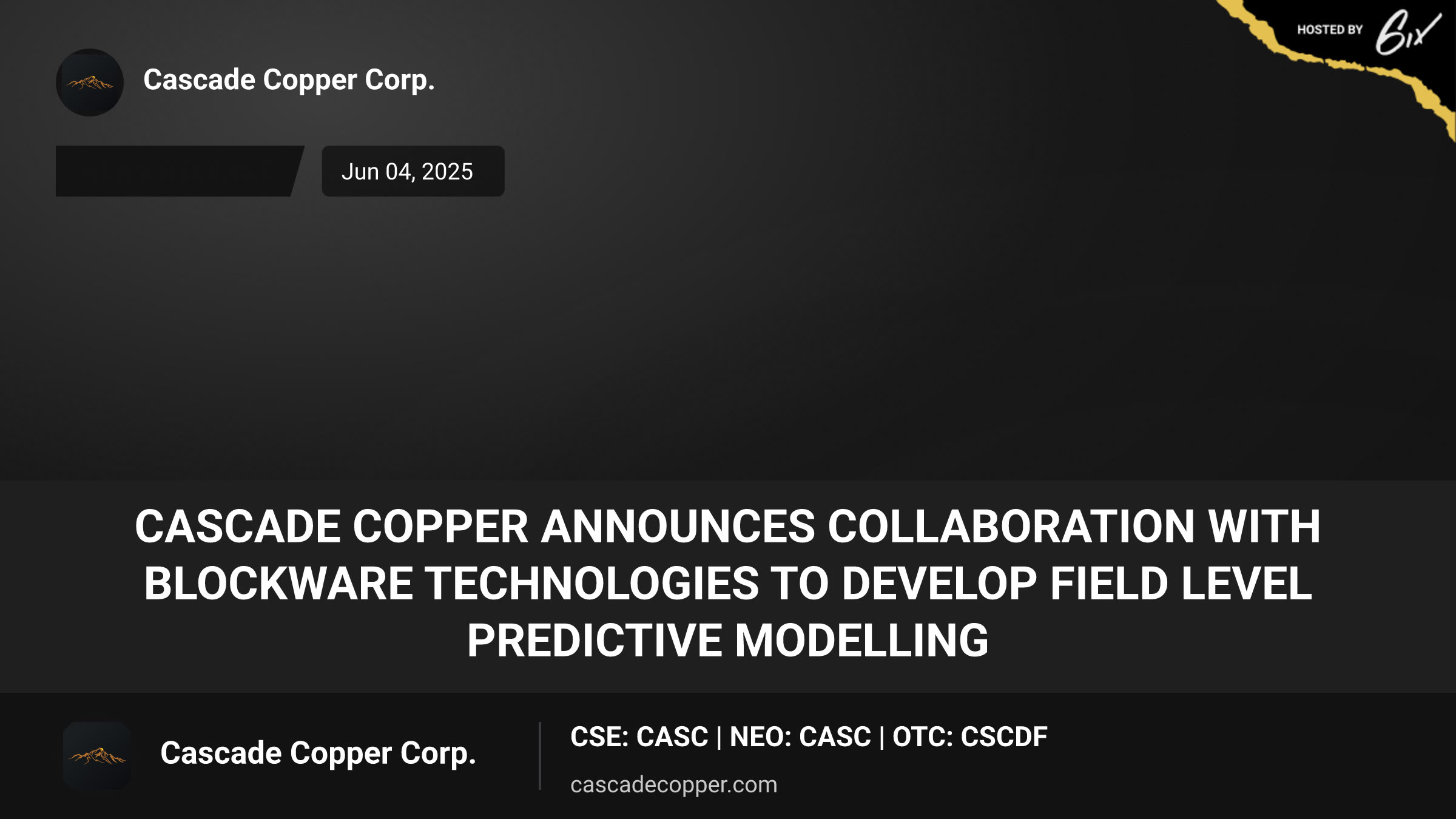 HOSTED BY 6ix

Cascade Copper Corp.

Jun 04, 2025

CASCADE COPPER ANNOUNCES COLLABORATION WITH BLOCKWARE TECHNOLOGIES TO DEVELOP FIELD LEVEL PREDICTIVE MODELLING

Cascade Copper Corp.

CSE: CASC | NEO: CASC | OTC: CSCDF

cascadecopper.com